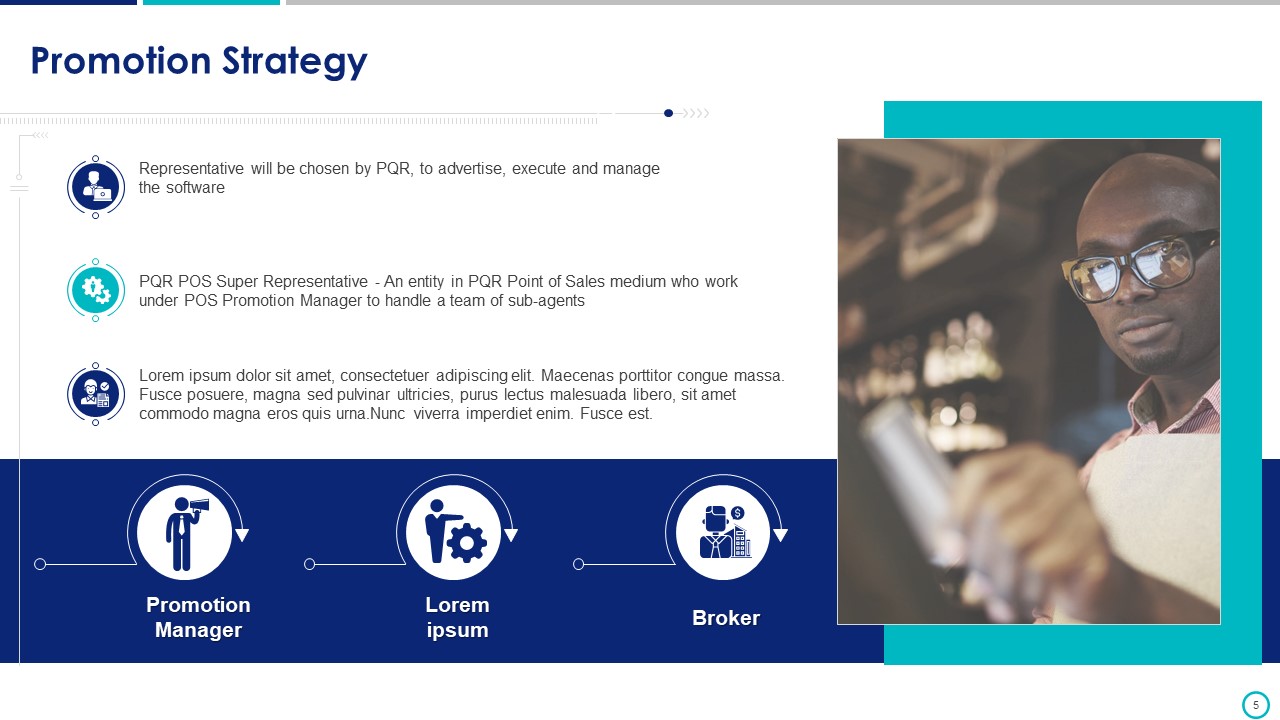 Promotion Strategy

Representative will be chosen by PQR, to advertise, execute and manage the software

PQR POS Super Representative - An entity in PQR Point of Sales medium who work under POS Promotion Manager to handle a team of sub-agents

Lorem ipsum dolor sit amet, consectetuer adipiscing elit. Maecenas porttitor congue massa. Fusce posuere, magna sed pulvinar ultricies, purus lectus malesuada libero, sit amet commodo magna eros quis urna.Nunc viverra imperdiet enim. Fusce est.

Promotion Manager

Lorem ipsum

Broker

5